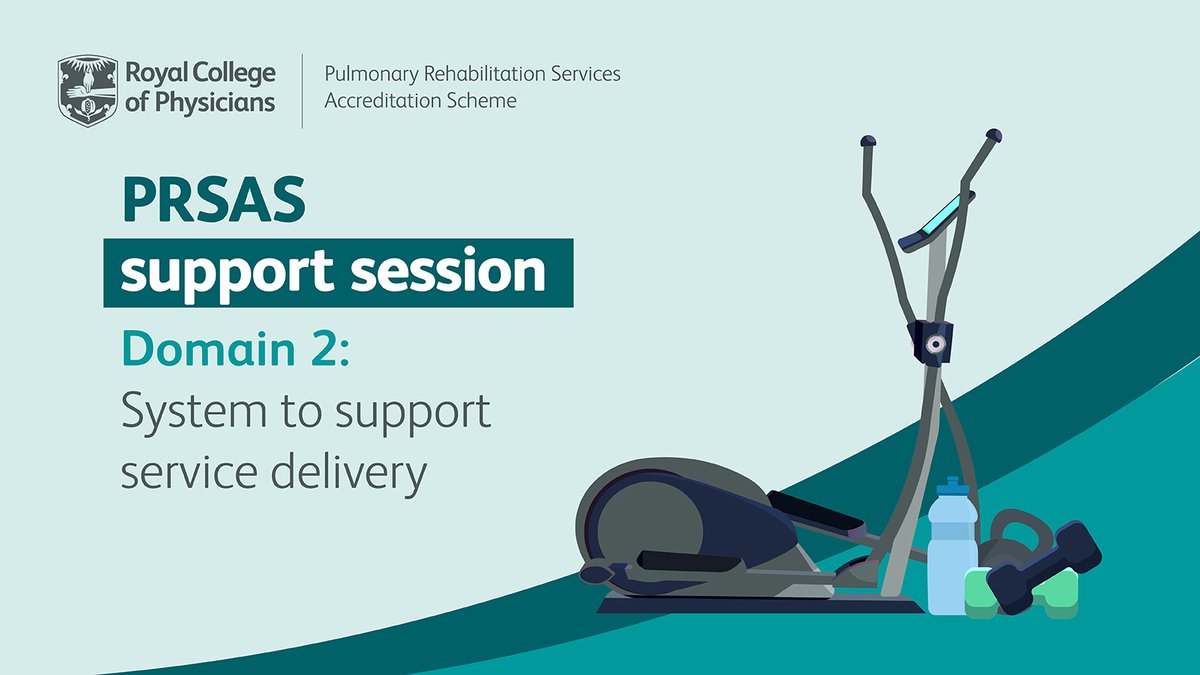 Royal College of Physicians

Pulmonary Rehabilitation Services Accreditation Scheme

PRSAS
support session

Domain 2:
System to support service delivery